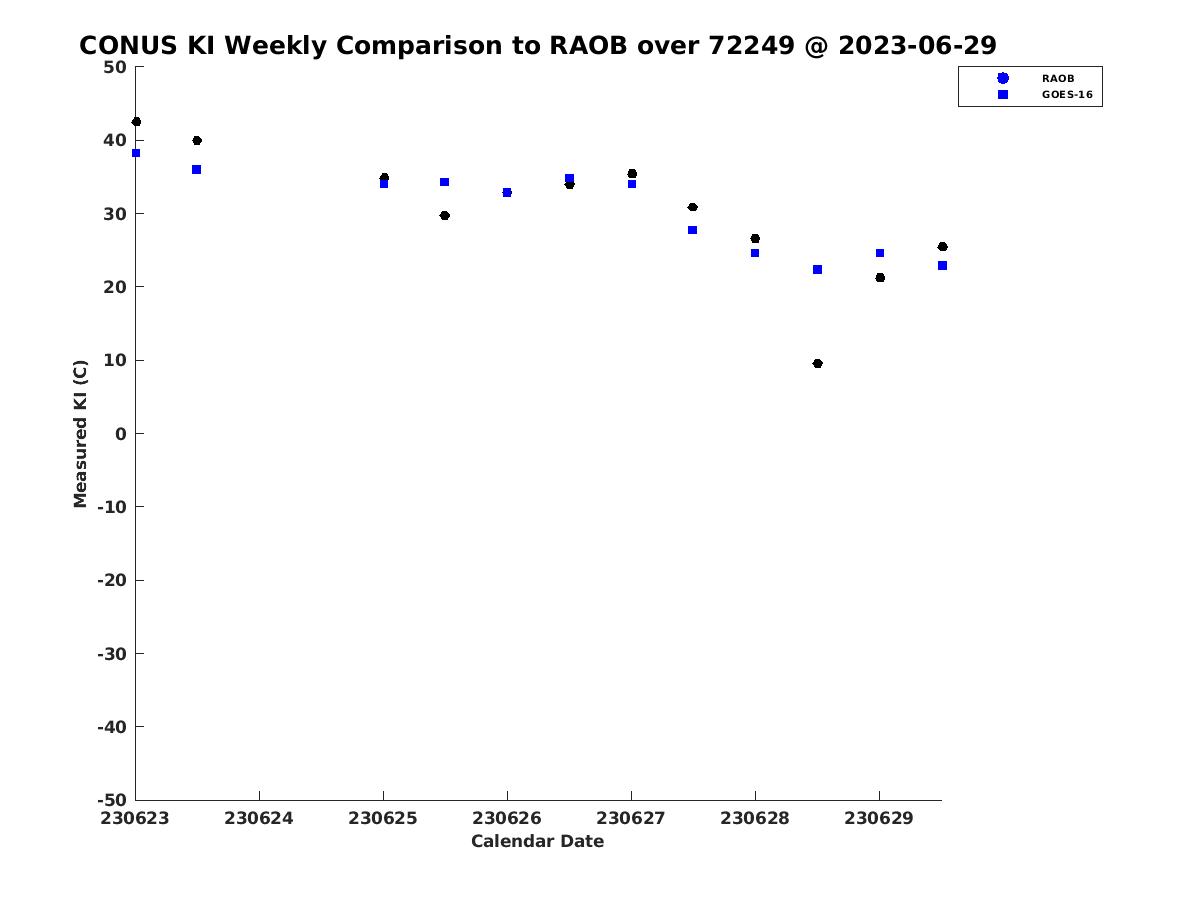 CONUS KI Weekly Comparison to RAOB over 72249 @ 2023-06-29

RAOB
GOES-16

Measured KI (C)

50
40
30
20
10
0
-10
-20
-30
-40
-50

230623
230624
230625
230626
230627
230628
230629

Calendar Date